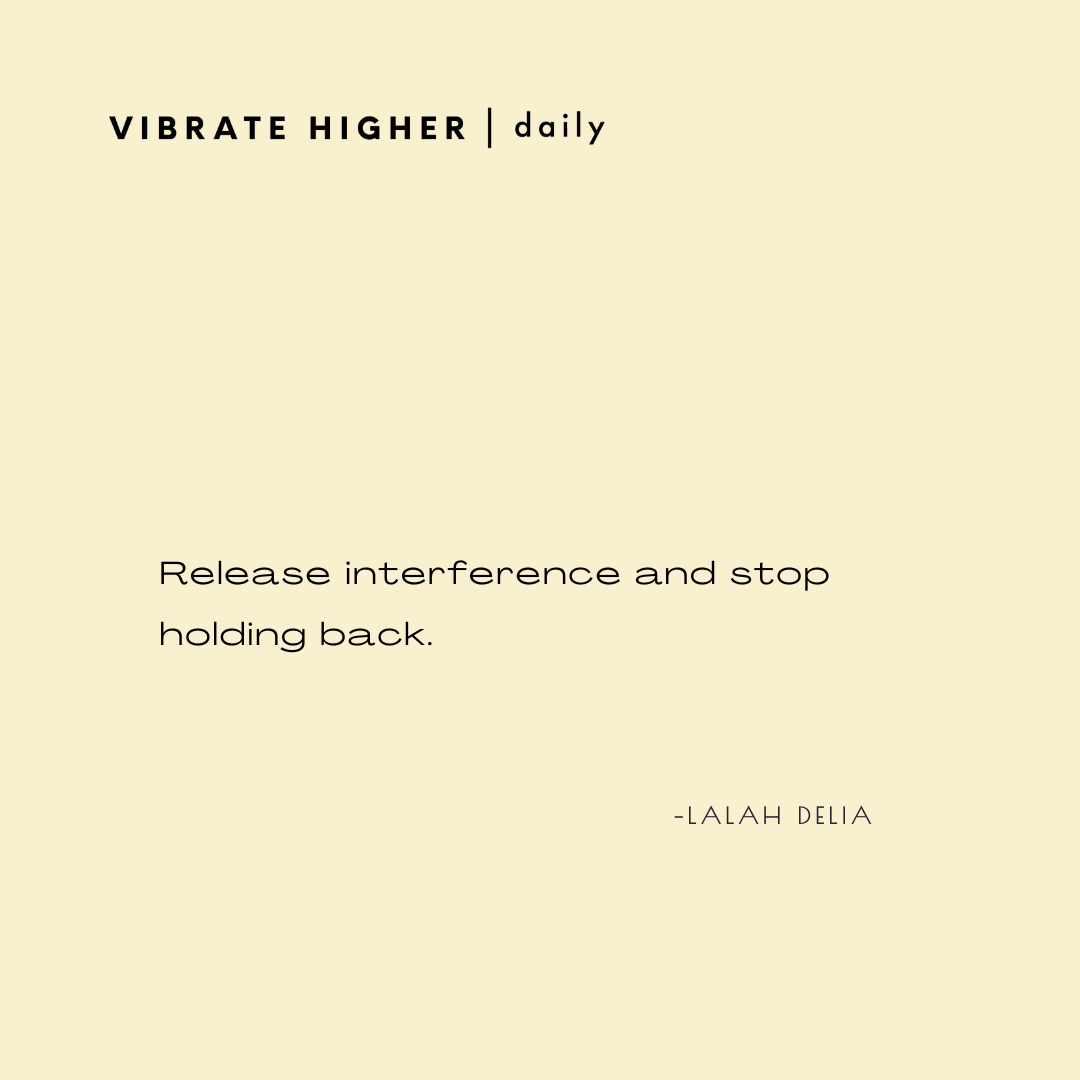 VIBRATE HIGHER | daily

Release interference and stop holding back.

-LALAH DELIA